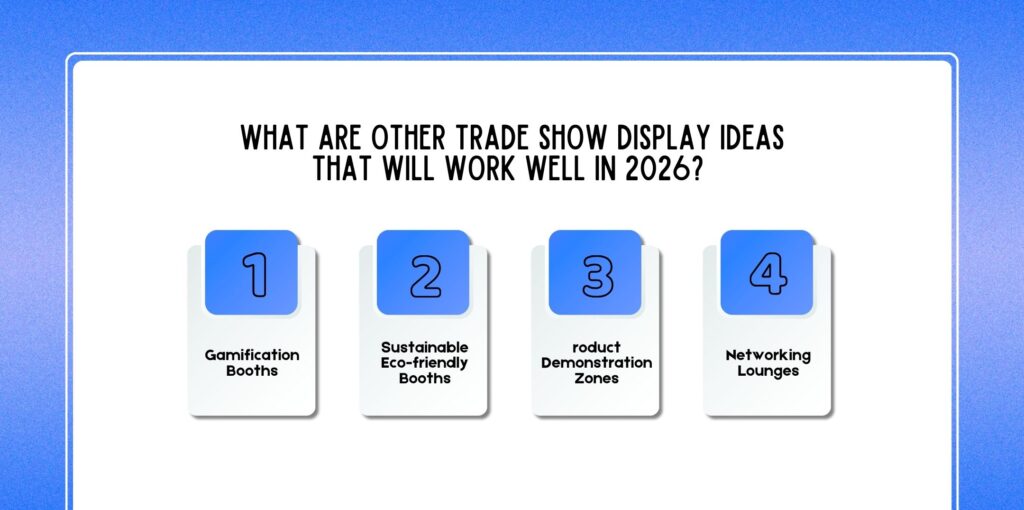 WHAT ARE OTHER TRADE SHOW DISPLAY IDEAS THAT WILL WORK WELL IN 2026?

1

Gamification Booths

2

Sustainable Eco-friendly Booths

3

roduct Demonstration Zones

4

Networking Lounges